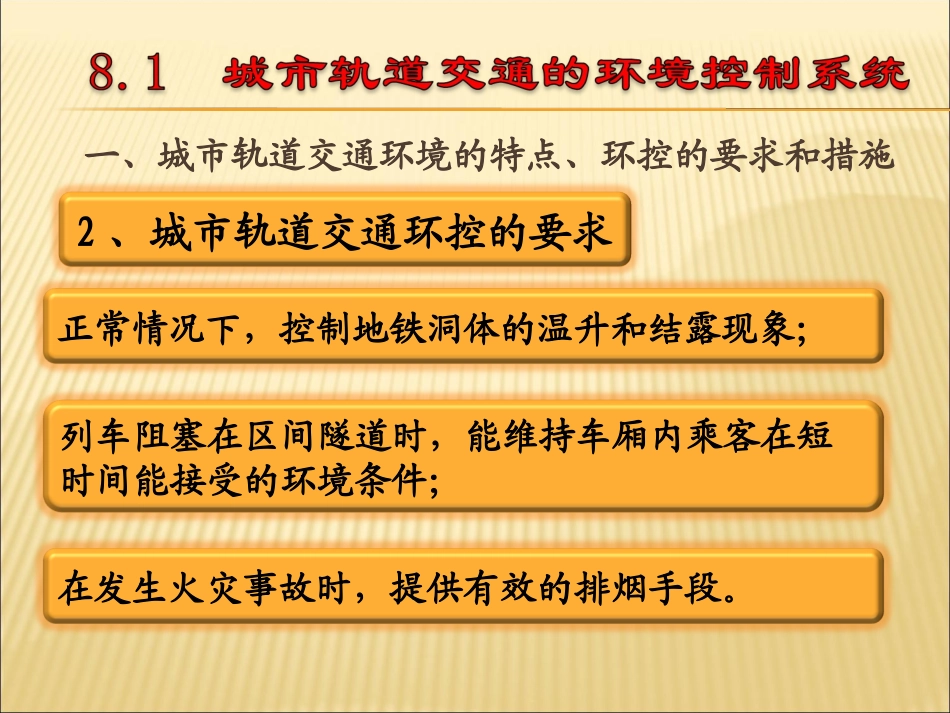 8.1 城市轨道交通的环境控制系统

一、城市轨道交通环境的特点、环控的要求和措施

2、城市轨道交通环控的要求

正常情况下，控制地铁洞体的温升和结露现象；

列车阻塞在区间隧道时，能维持车厢内乘客在短时间能接受的环境条件；

在发生火灾事故时，提供有效的排烟手段。